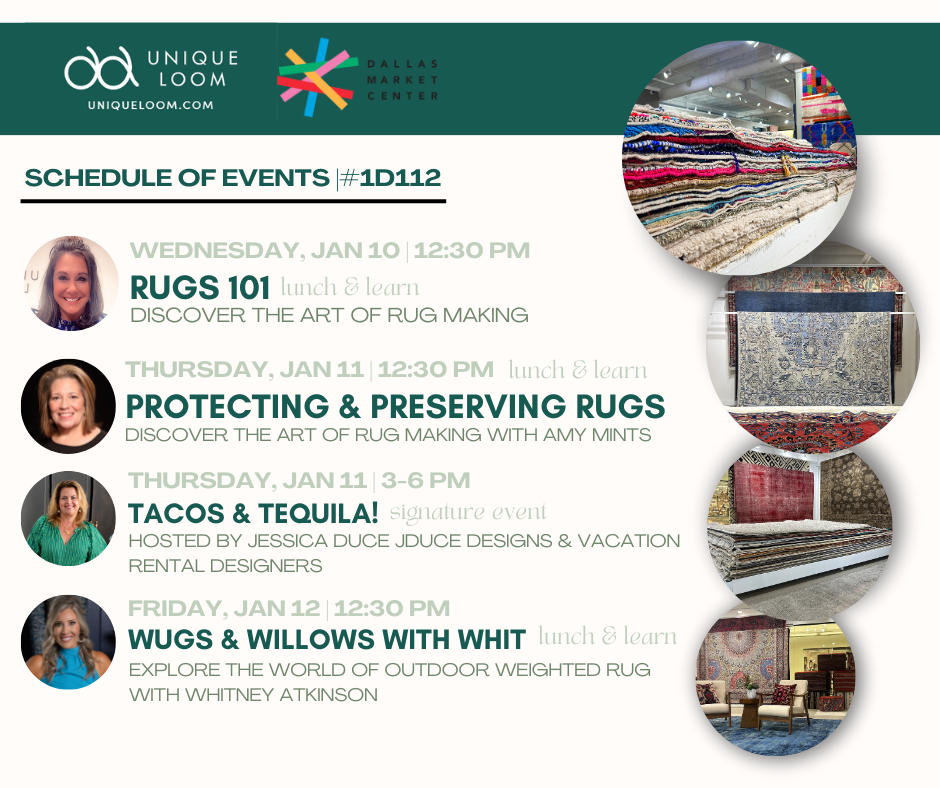 UNIQUE LOOM
UNIQUELOOM.COM

DALLAS MARKET CENTER

SCHEDULE OF EVENTS |#1D112

WEDNESDAY, JAN 10 | 12:30 PM
RUGS 101 lunch & learn
DISCOVER THE ART OF RUG MAKING

THURSDAY, JAN 11 | 12:30 PM lunch & learn
PROTECTING & PRESERVING RUGS
DISCOVER THE ART OF RUG MAKING WITH AMY MINTS

THURSDAY, JAN 11 | 3-6 PM
TACOS & TEQUILA! signature event
HOSTED BY JESSICA DUCE JDUCE DESIGNS & VACATION RENTAL DESIGNERS

FRIDAY, JAN 12 | 12:30 PM
WUGS & WILLOWS WITH WHIT lunch & learn
EXPLORE THE WORLD OF OUTDOOR WEIGHTED RUG WITH WHITNEY ATKINSON